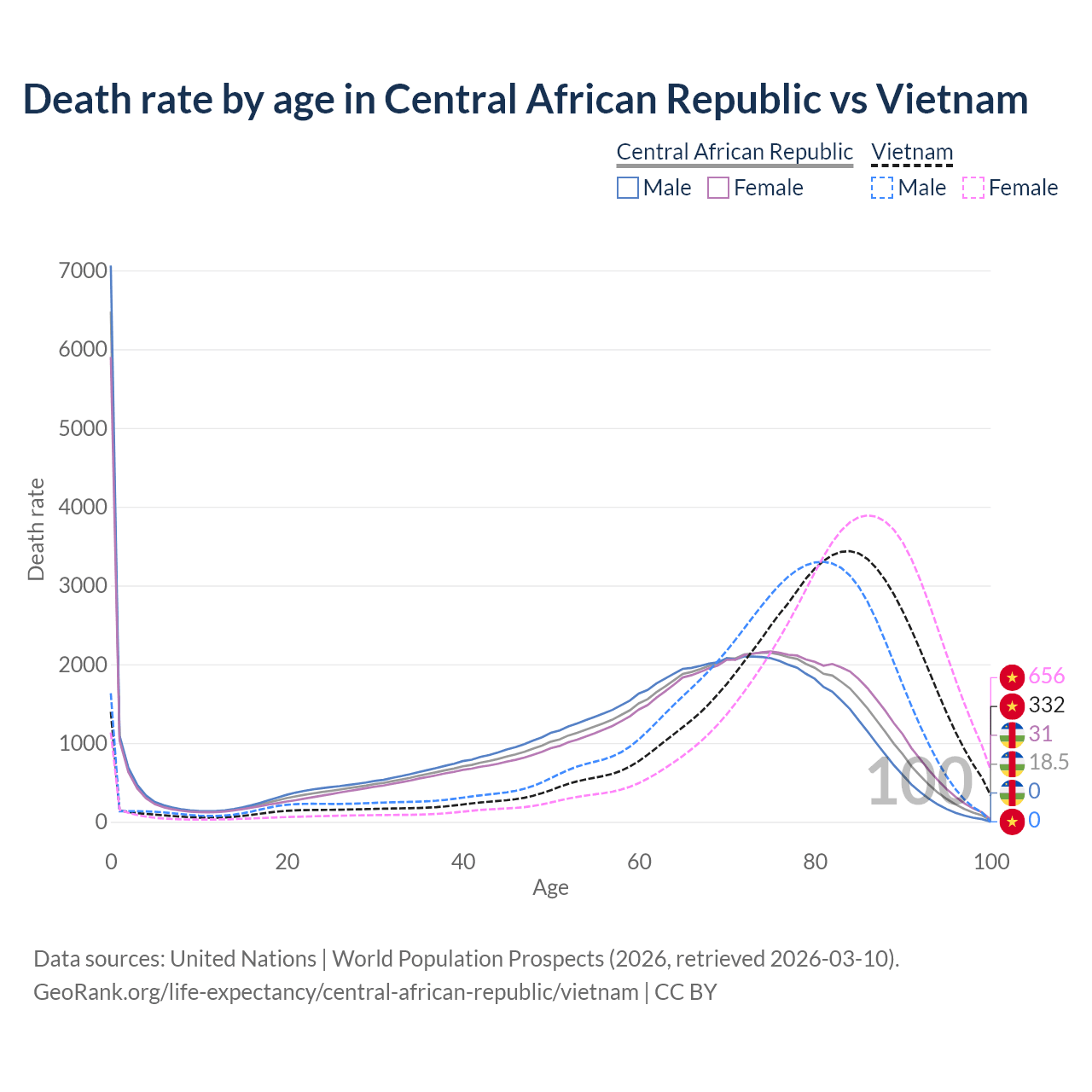 Death rate by age in Central African Republic vs Vietnam

Central African Republic
Male
Female
Vietnam
Male
Female

7000
6000
5000
4000
3000
2000
1000
0

Death rate

0
20
40
60
80
100

Age

100

656
332
31
18.5
0
0

Data sources: United Nations | World Population Prospects (2026, retrieved 2026-03-10).
GeoRank.org/life-expectancy/central-african-republic/vietnam | CC BY